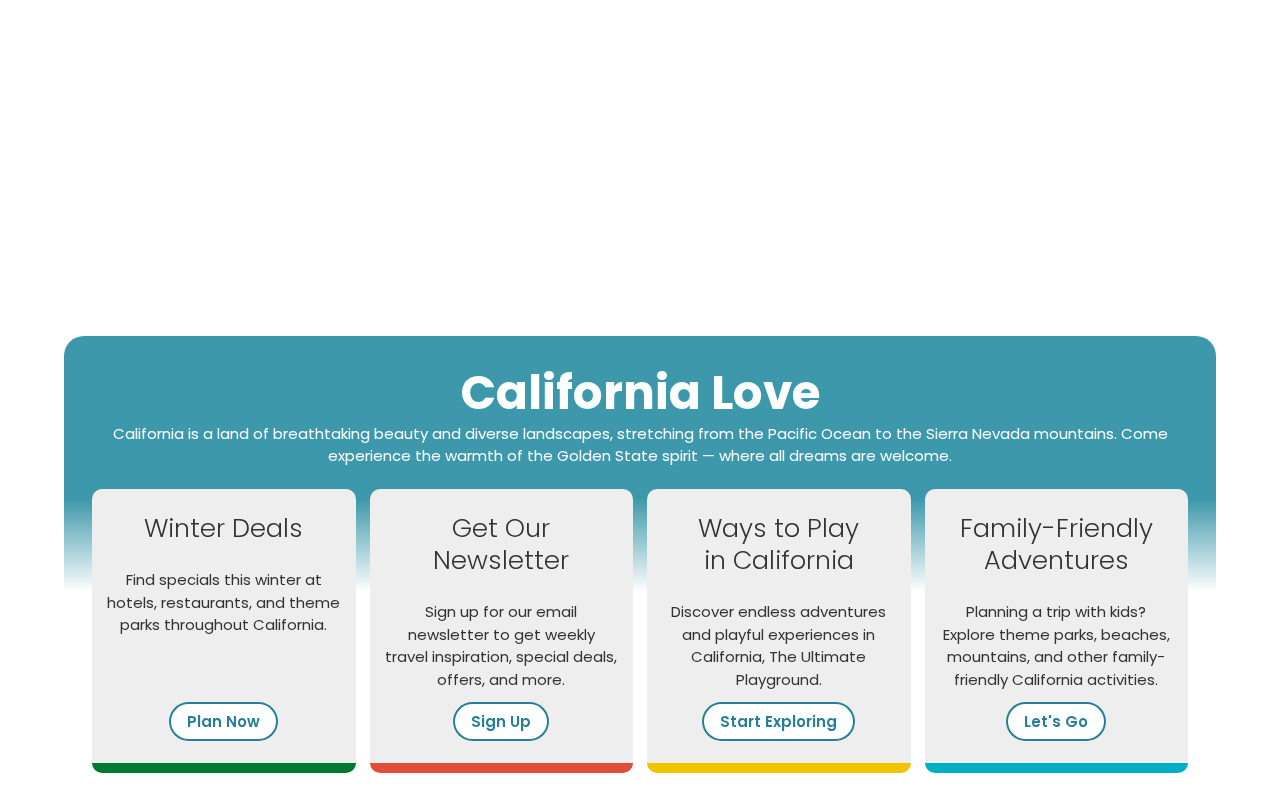 California Love

California is a land of breathtaking beauty and diverse landscapes, stretching from the Pacific Ocean to the Sierra Nevada mountains. Come experience the warmth of the Golden State spirit — where all dreams are welcome.

Winter Deals

Find specials this winter at hotels, restaurants, and theme parks throughout California.

Plan Now

Get Our Newsletter

Sign up for our email newsletter to get weekly travel inspiration, special deals, offers, and more.

Sign Up

Ways to Play in California

Discover endless adventures and playful experiences in California, The Ultimate Playground.

Start Exploring

Family-Friendly Adventures

Planning a trip with kids? Explore theme parks, beaches, mountains, and other family-friendly California activities.

Let's Go